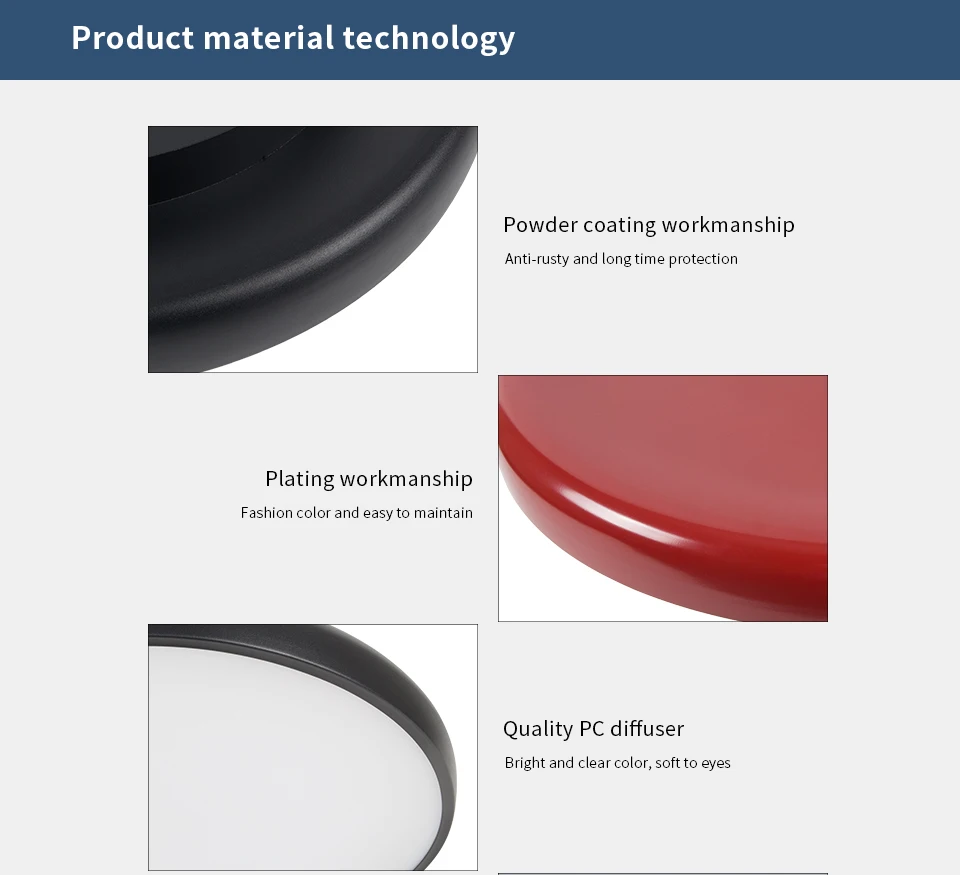 Product material technology

Powder coating workmanship

Anti-rusty and long time protection

Plating workmanship

Fashion color and easy to maintain

Quality PC diffuser

Bright and clear color, soft to eyes